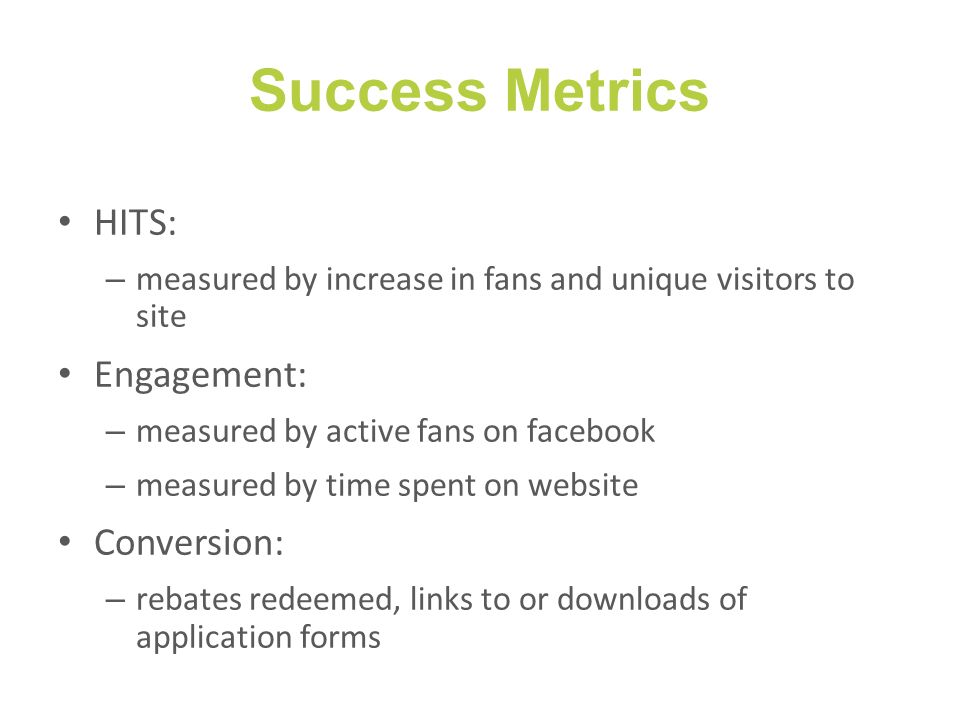 Success Metrics

• HITS:
– measured by increase in fans and unique visitors to site

• Engagement:
– measured by active fans on facebook
– measured by time spent on website

• Conversion:
– rebates redeemed, links to or downloads of application forms